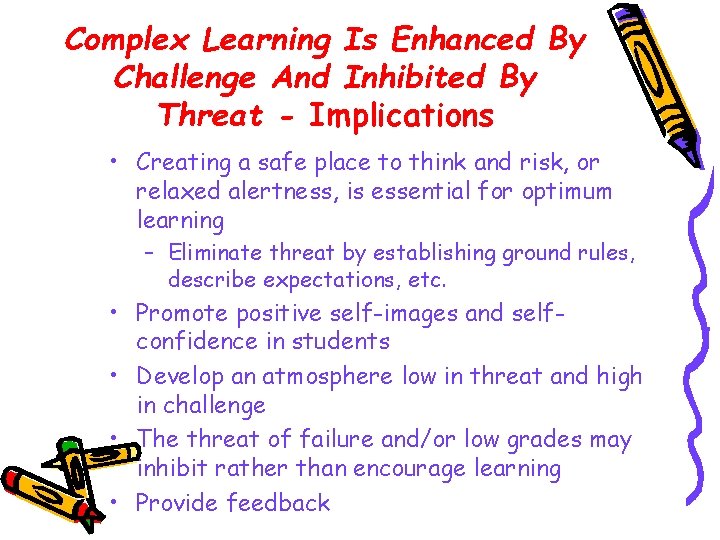 Complex Learning Is Enhanced By Challenge And Inhibited By Threat - Implications

• Creating a safe place to think and risk, or relaxed alertness, is essential for optimum learning
  – Eliminate threat by establishing ground rules, describe expectations, etc.
• Promote positive self-images and self-confidence in students
• Develop an atmosphere low in threat and high in challenge
• The threat of failure and/or low grades may inhibit rather than encourage learning
• Provide feedback